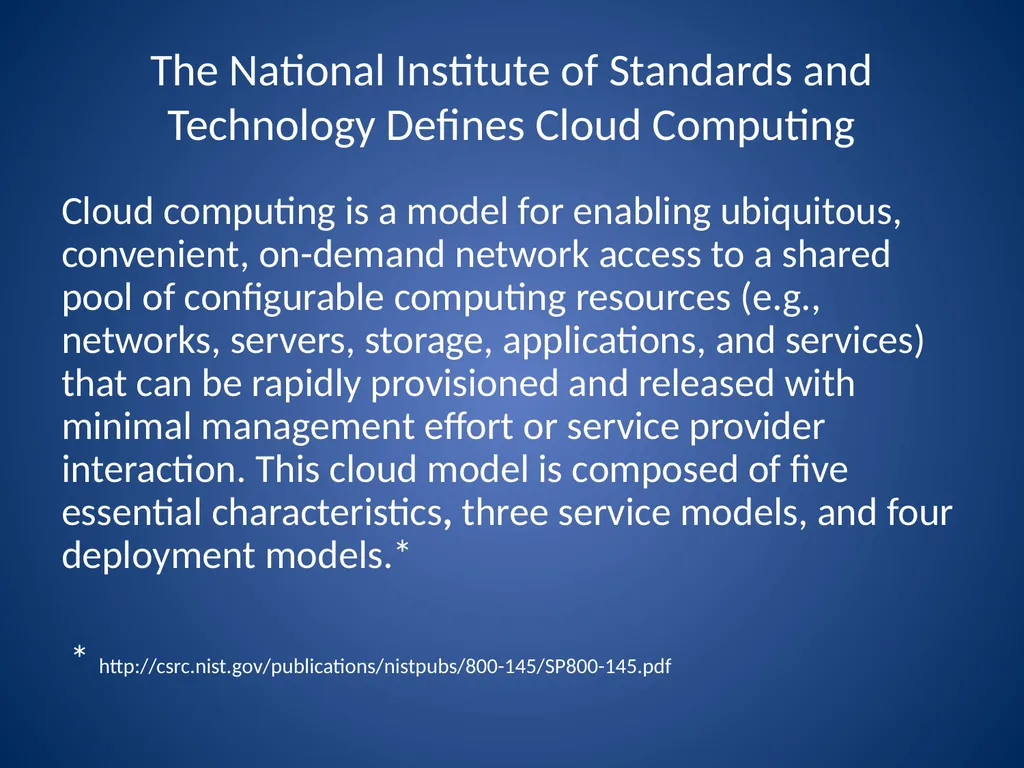 The National Institute of Standards and Technology Defines Cloud Computing

Cloud computing is a model for enabling ubiquitous, convenient, on-demand network access to a shared pool of configurable computing resources (e.g., networks, servers, storage, applications, and services) that can be rapidly provisioned and released with minimal management effort or service provider interaction. This cloud model is composed of five essential characteristics, three service models, and four deployment models.*

* http://csrc.nist.gov/publications/nistpubs/800-145/SP800-145.pdf